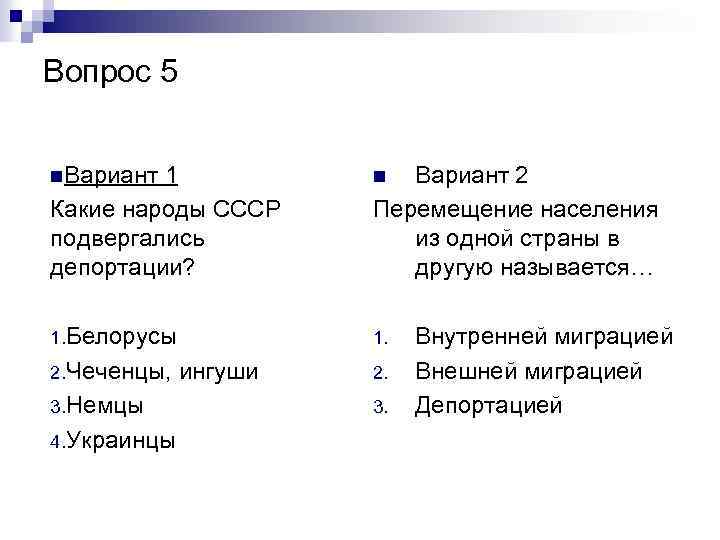 Вопрос 5

Вариант 1

Какие народы СССР подвергались депортации?

1. Белорусы
2. Чеченцы, ингуши
3. Немцы
4. Украинцы

Вариант 2

Перемещение населения из одной страны в другую называется…

1. Внутренней миграцией
2. Внешней миграцией
3. Депортацией